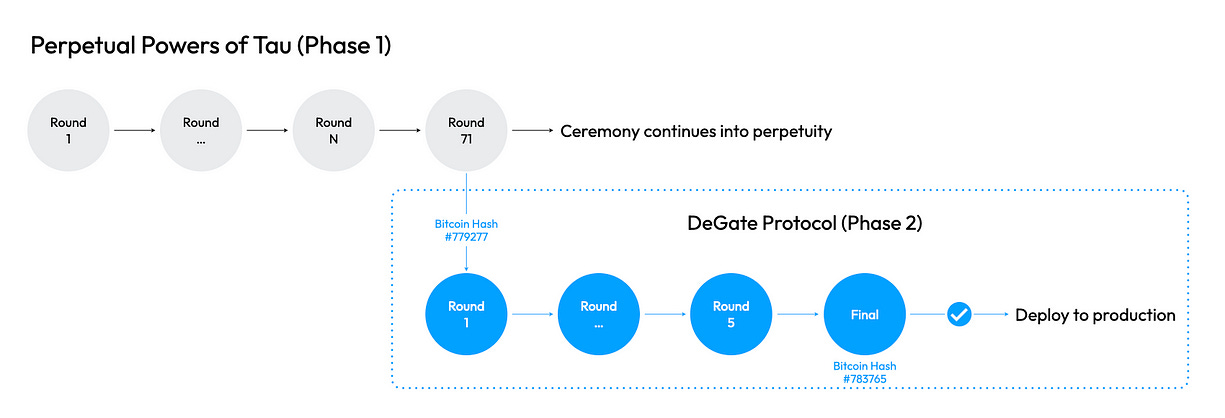 Perpetual Powers of Tau (Phase 1)

Round 1

Round ...

Round N

Round 71

Ceremony continues into perpetuity

Bitcoin Hash #779277

DeGate Protocol (Phase 2)

Round 1

Round ...

Round 5

Final

Bitcoin Hash #783765

Deploy to production